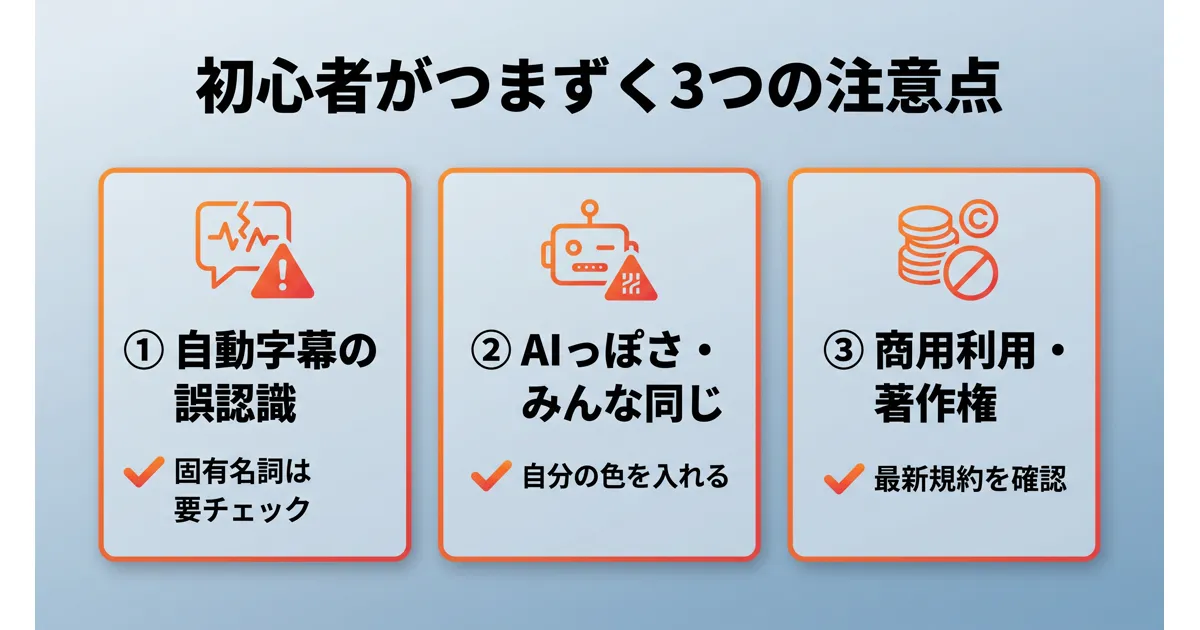 初心者がつまずく3つの注意点

① 自動字幕の誤認識

固有名詞は要チェック

② AIっぽさ・みんな同じ

自分の色を入れる

③ 商用利用・著作権

最新規約を確認